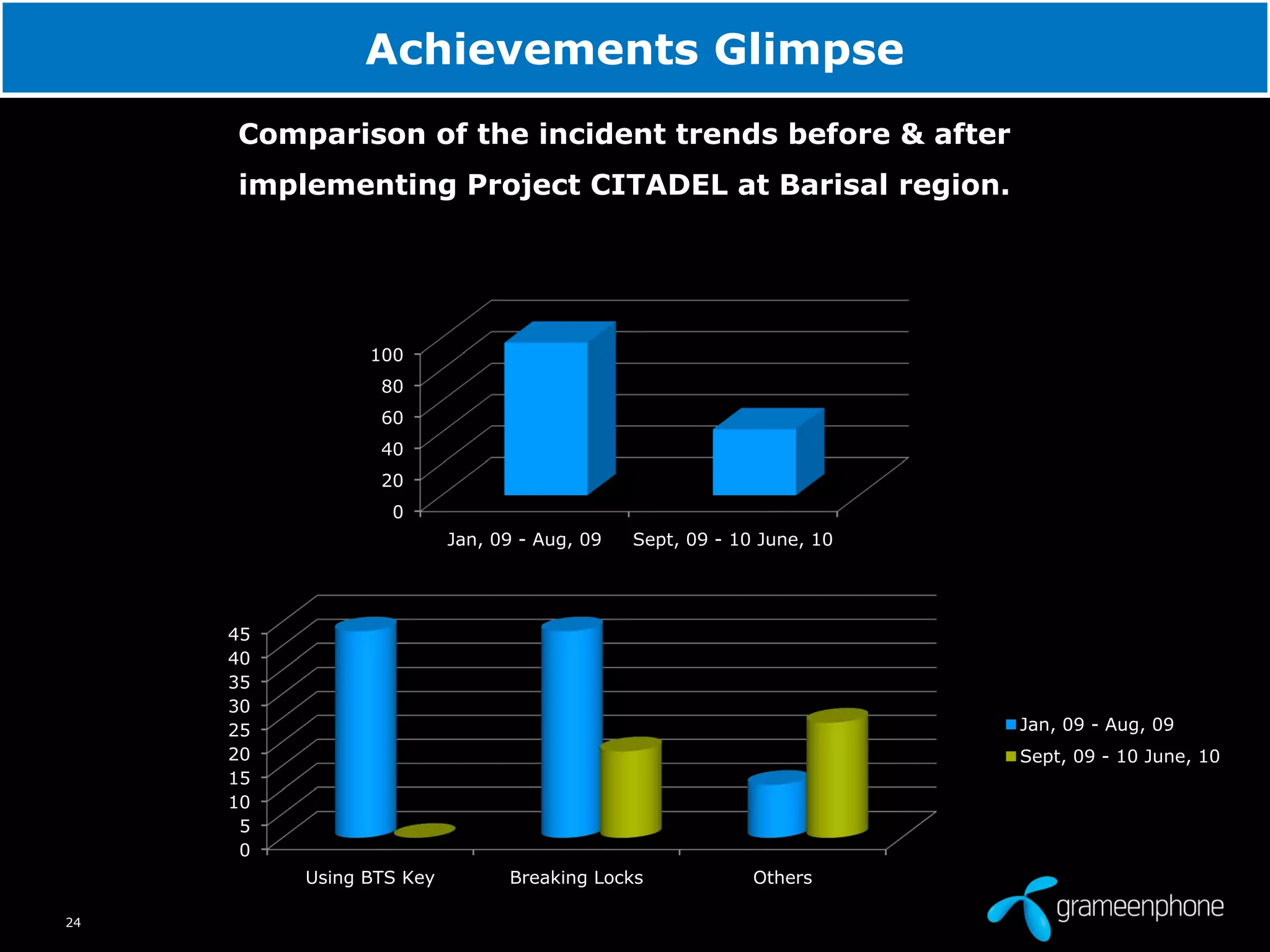 Achievements Glimpse

Comparison of the incident trends before & after implementing Project CITADEL at Barisal region.

100
80
60
40
20
0

Jan, 09 - Aug, 09
Sept, 09 - 10 June, 10

45
40
35
30
25
20
15
10
5
0

Using BTS Key
Breaking Locks
Others

Jan, 09 - Aug, 09
Sept, 09 - 10 June, 10

24

grameenphone